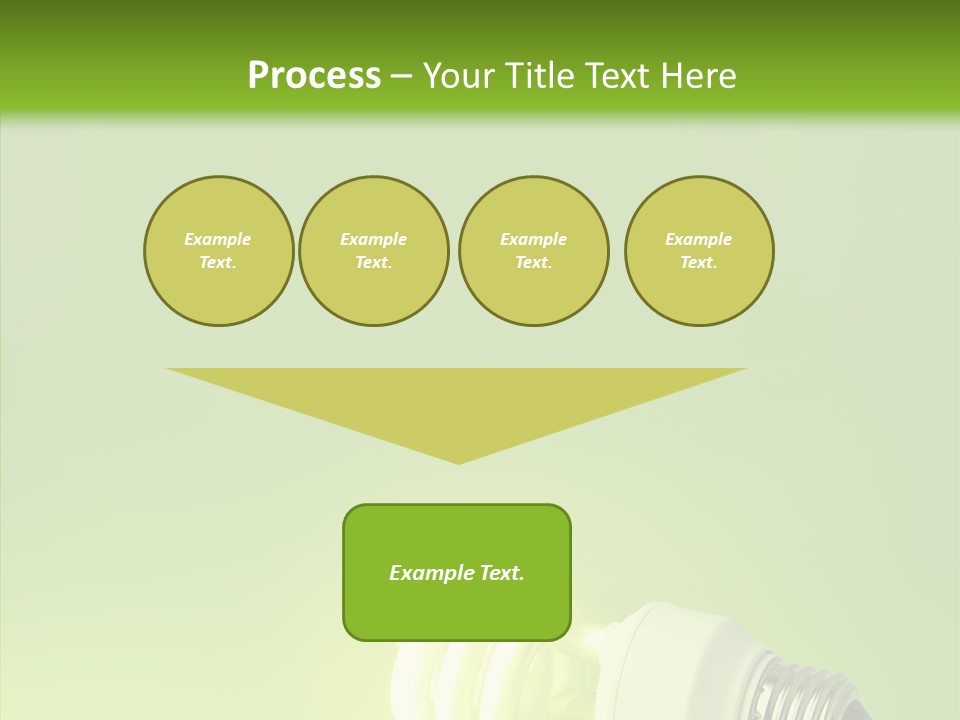 Process – Your Title Text Here

Example Text.

Example Text.

Example Text.

Example Text.

Example Text.